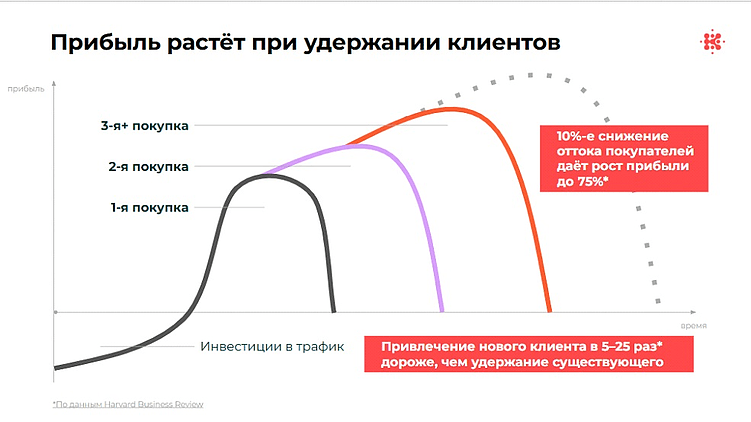 Прибыль растёт при удержании клиентов

прибыль

3-я+ покупка

2-я покупка

1-я покупка

10%-е снижение оттока покупателей даёт рост прибыли до 75%*

время

Инвестиции в трафик

Привлечение нового клиента в 5–25 раз* дороже, чем удержание существующего

*По данным Harvard Business Review